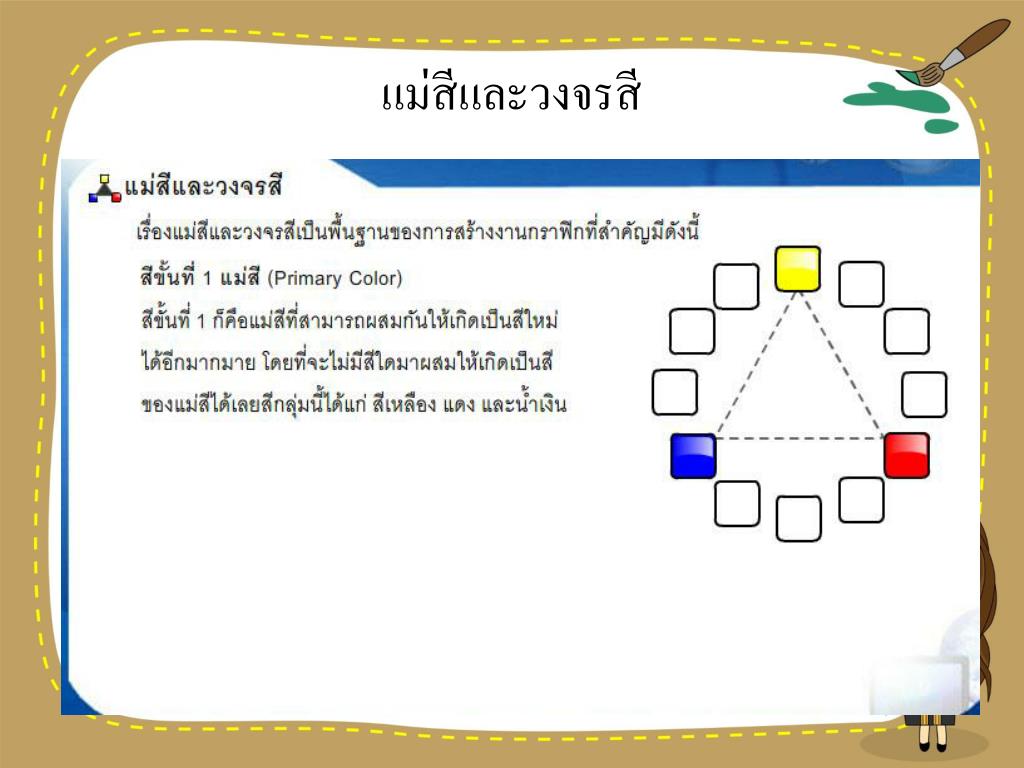 แม่สีและวงจรสี

แม่สีและวงจรสี

เรื่องแม่สีและวงจรสีเป็นพื้นฐานของการสร้างงานกราฟิกที่สำคัญมีดังนี้

สีขั้นที่ 1 แม่สี (Primary Color)

สีขั้นที่ 1 ก็คือแม่สีที่สามารถผสมกันให้เกิดเป็นสีใหม่ได้อีกมากมาย โดยที่จะไม่มีสีใดมาผสมให้เกิดเป็นสีของแม่สีได้เลยสีกลุ่มนี้ได้แก่ สีเหลือง แดง และน้ำเงิน